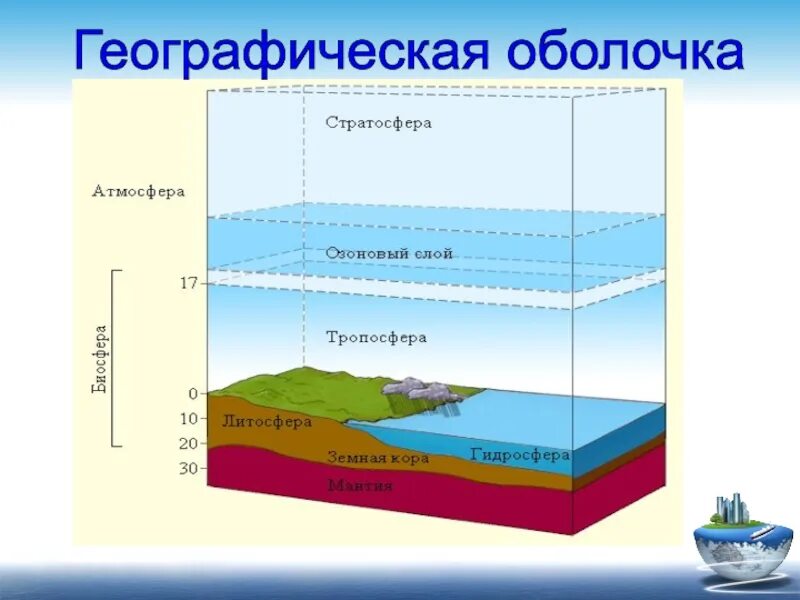 Географическая оболочка

Стратосфера

Атмосфера

Озоновый слой

17

Биосфера

Тропосфера

0

10

20

30

Литосфера

Земная кора

Гидросфера

Мантия